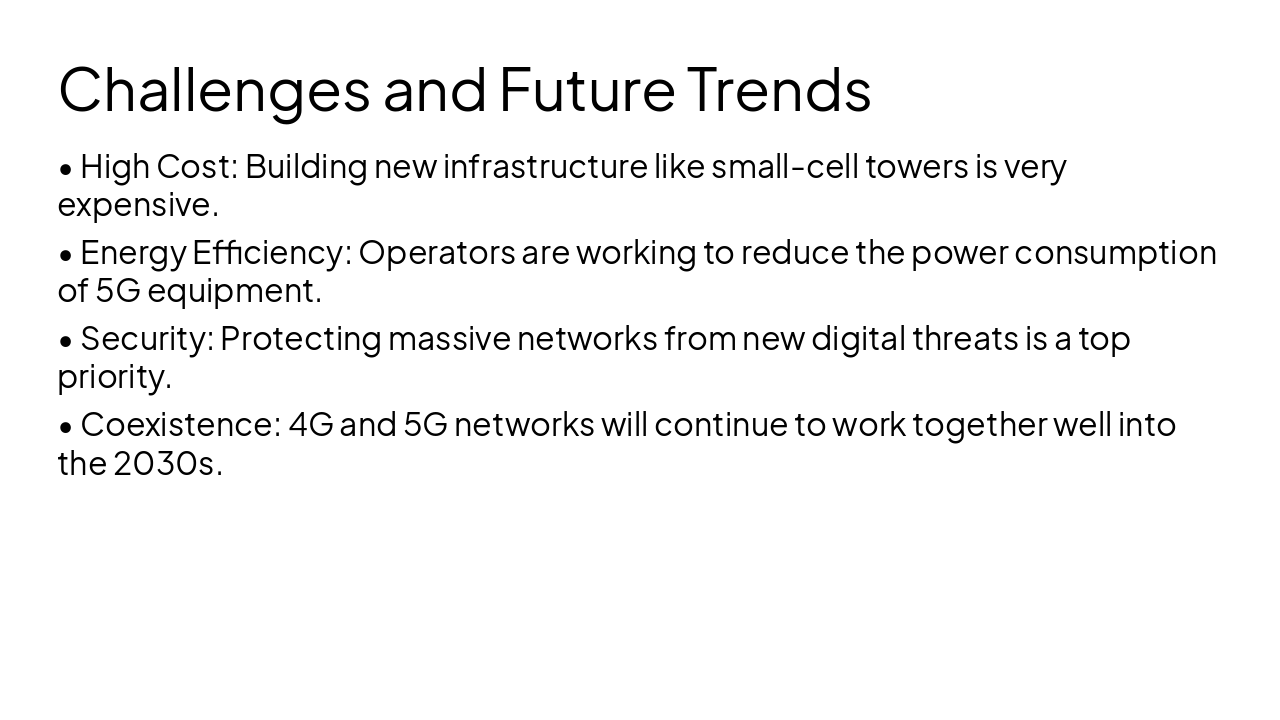 Challenges and Future Trends

• High Cost: Building new infrastructure like small-cell towers is very expensive.

• Energy Efficiency: Operators are working to reduce the power consumption of 5G equipment.

• Security: Protecting massive networks from new digital threats is a top priority.

• Coexistence: 4G and 5G networks will continue to work together well into the 2030s.